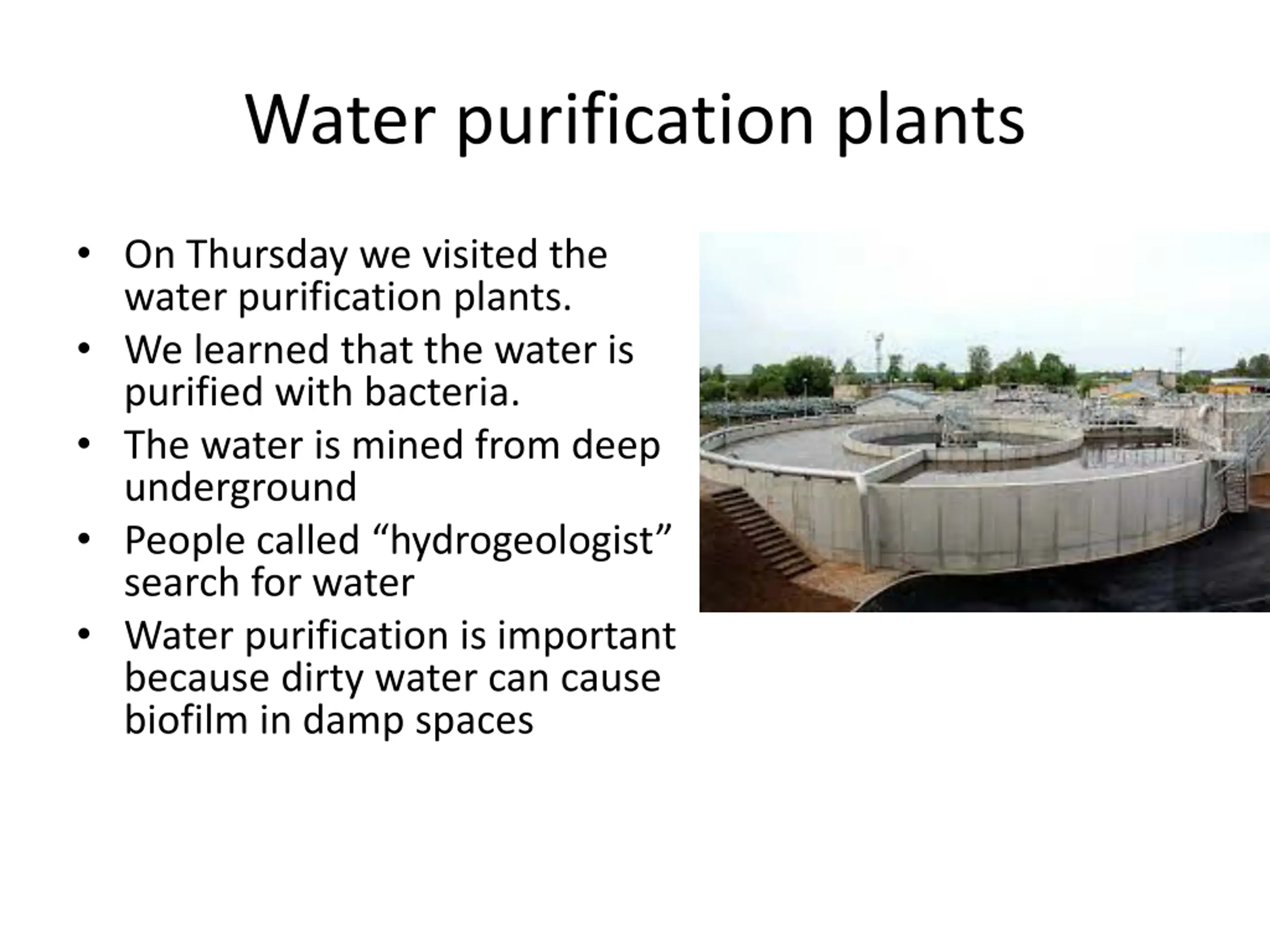 Water purification plants

• On Thursday we visited the water purification plants.
• We learned that the water is purified with bacteria.
• The water is mined from deep underground
• People called “hydrogeologist” search for water
• Water purification is important because dirty water can cause biofilm in damp spaces